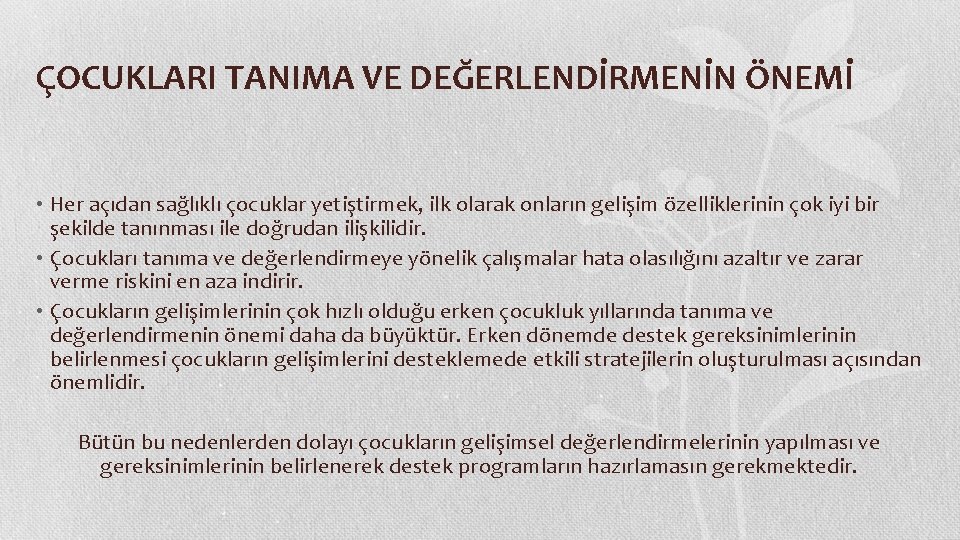 ÇOCUKLARI TANIMA VE DEĞERLENDİRMENİN ÖNEMİ

• Her açıdan sağlıklı çocuklar yetiştirmek, ilk olarak onların gelişim özelliklerinin çok iyi bir şekilde tanınması ile doğrudan ilişkilidir.
• Çocukları tanıma ve değerlendirmeye yönelik çalışmalar hata olasılığını azaltır ve zarar verme riskini en aza indirir.
• Çocukların gelişimlerinin çok hızlı olduğu erken çocukluk yıllarında tanıma ve değerlendirmenin önemi daha da büyüktür. Erken dönemde destek gereksinimlerinin belirlenmesi çocukların gelişimlerini desteklemede etkili stratejilerin oluşturulması açısından önemlidir.

Bütün bu nedenlerden dolayı çocukların gelişimsel değerlendirmelerinin yapılması ve gereksinimlerinin belirlenerek destek programların hazırlamasın gerekmektedir.